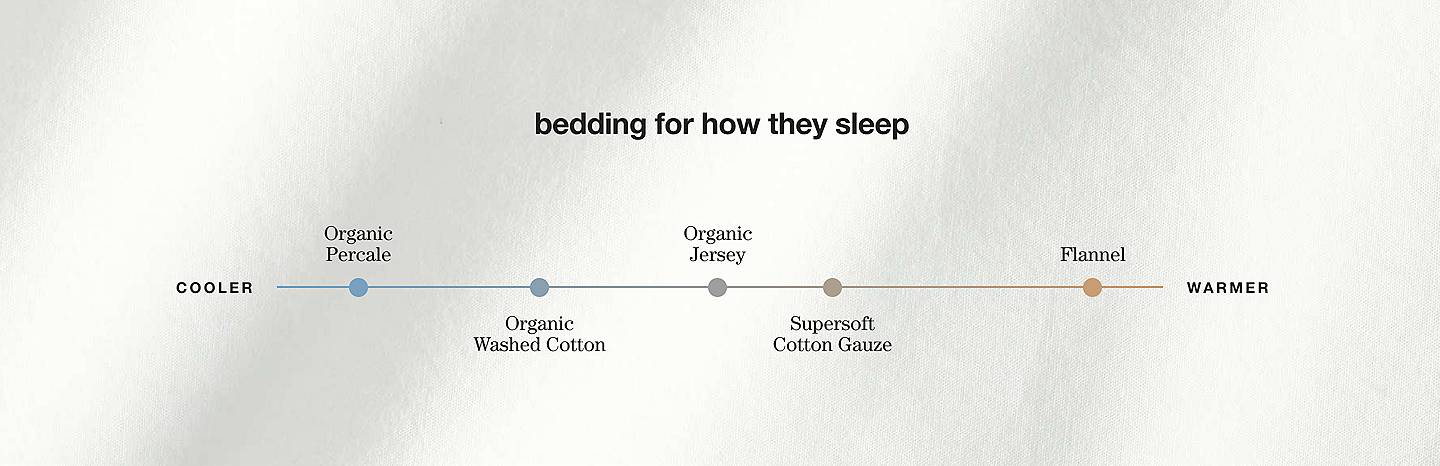 bedding for how they sleep

COOLER

Organic Percale

Organic Washed Cotton

Organic Jersey

Supersoft Cotton Gauze

Flannel

WARMER